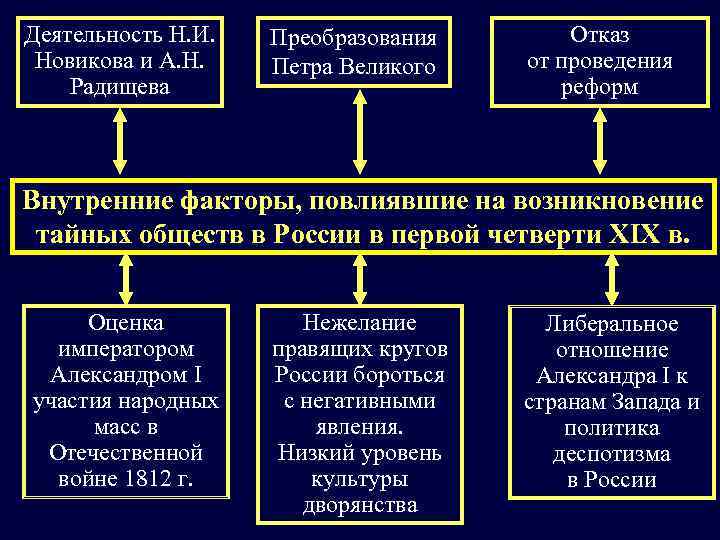 Деятельность Н.И. Новикова и А.Н. Радищева

Преобразования Петра Великого

Отказ от проведения реформ

Внутренние факторы, повлиявшие на возникновение тайных обществ в России в первой четверти XIX в.

Оценка императором Александром I участия народных масс в Отечественной войне 1812 г.

Нежелание правящих кругов России бороться с негативными явления. Низкий уровень культуры дворянства

Либеральное отношение Александра I к странам Запада и политика деспотизма в России